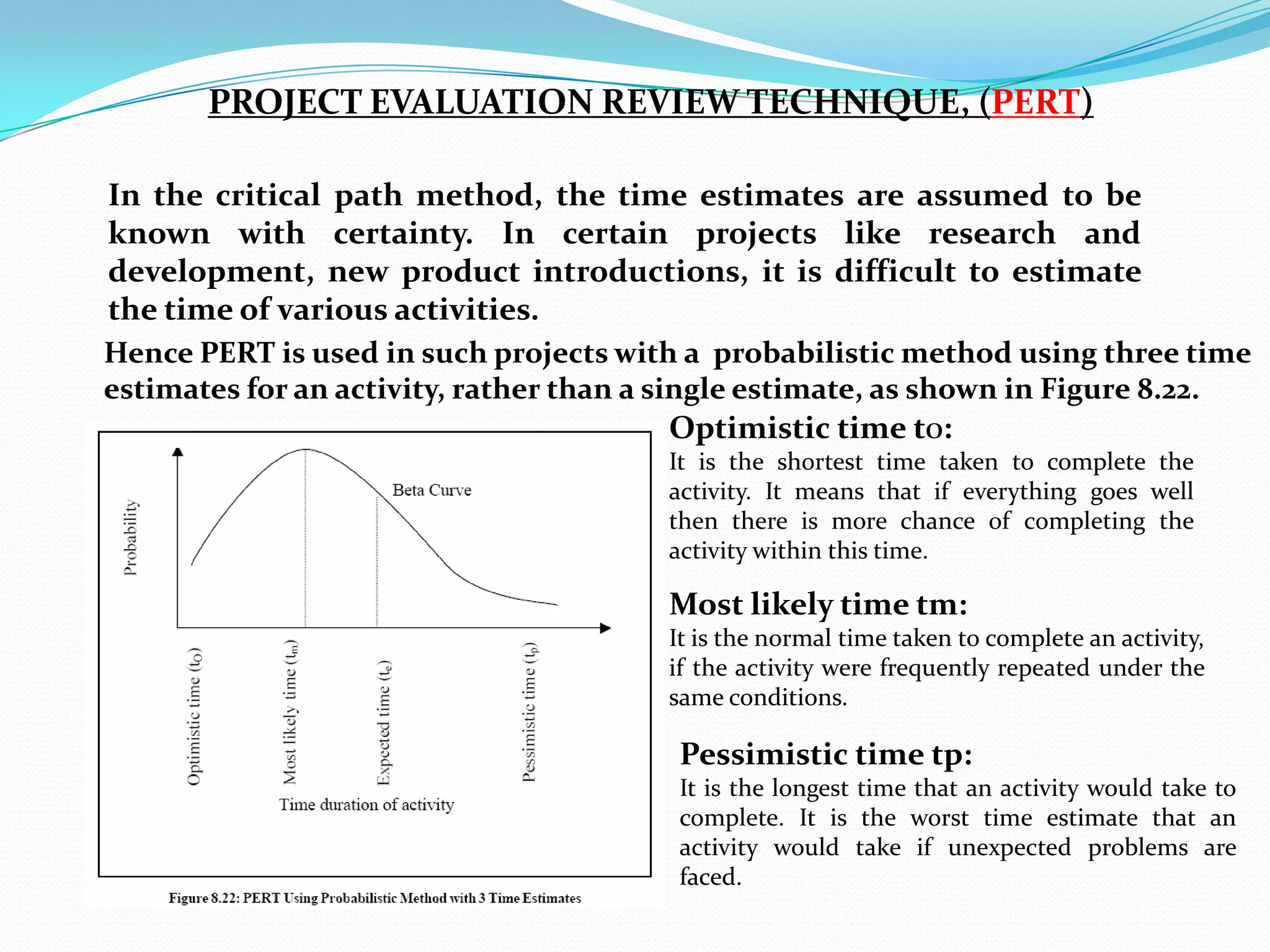 PROJECT EVALUATION REVIEW TECHNIQUE, (PERT)

In the critical path method, the time estimates are assumed to be known with certainty. In certain projects like research and development, new product introductions, it is difficult to estimate the time of various activities.

Hence PERT is used in such projects with a probabilistic method using three time estimates for an activity, rather than a single estimate, as shown in Figure 8.22.

Probability

Beta Curve

Optimistic time ($t_O$)

Most likely time ($t_m$)

Expected time ($t_e$)

Pessimistic time ($t_p$)

Time duration of activity

Figure 8.22: PERT Using Probabilistic Method with 3 Time Estimates

Optimistic time to:

It is the shortest time taken to complete the activity. It means that if everything goes well then there is more chance of completing the activity within this time.

Most likely time tm:

It is the normal time taken to complete an activity, if the activity were frequently repeated under the same conditions.

Pessimistic time tp:

It is the longest time that an activity would take to complete. It is the worst time estimate that an activity would take if unexpected problems are faced.